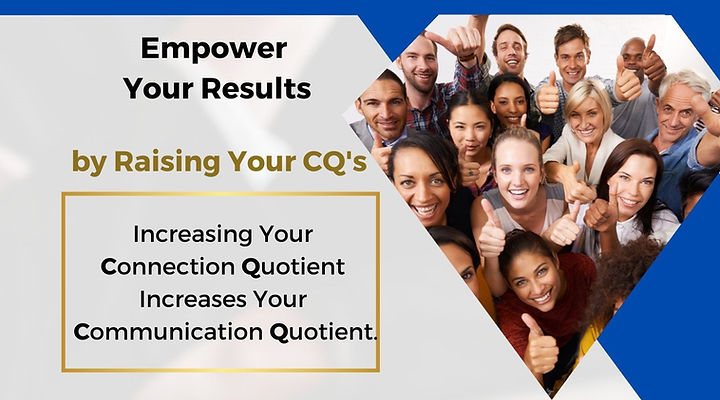 Empower
Your Results

by Raising Your CQ's

Increasing Your Connection Quotient Increases Your Communication Quotient.